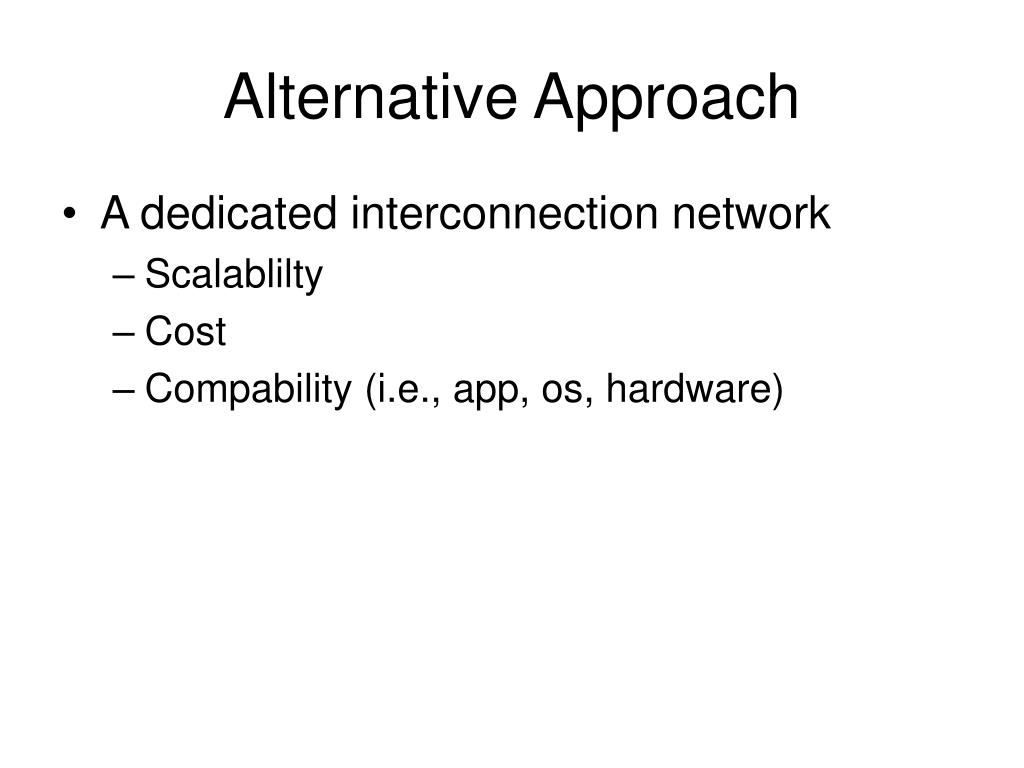 Alternative Approach

• A dedicated interconnection network
– Scalablilty
– Cost
– Compability (i.e., app, os, hardware)